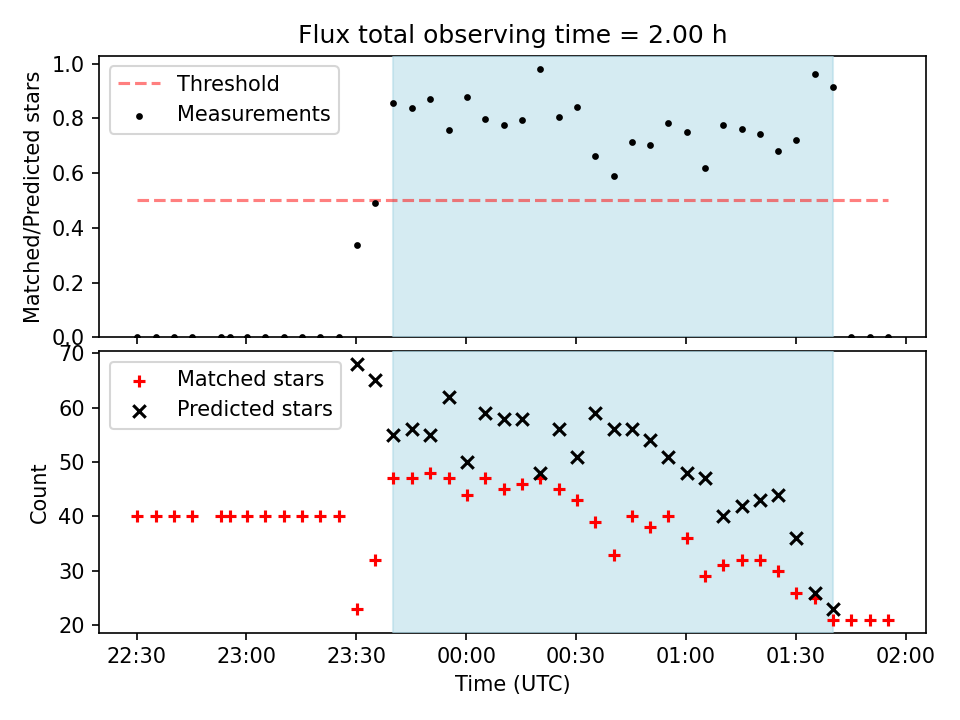 Flux total observing time = 2.00 h

Threshold
Measurements

Matched/Predicted stars
1.0
0.8
0.6
0.4
0.2
0.0

Matched stars
Predicted stars

Count
70
60
50
40
30
20

22:30 23:00 23:30 00:00 00:30 01:00 01:30 02:00
Time (UTC)